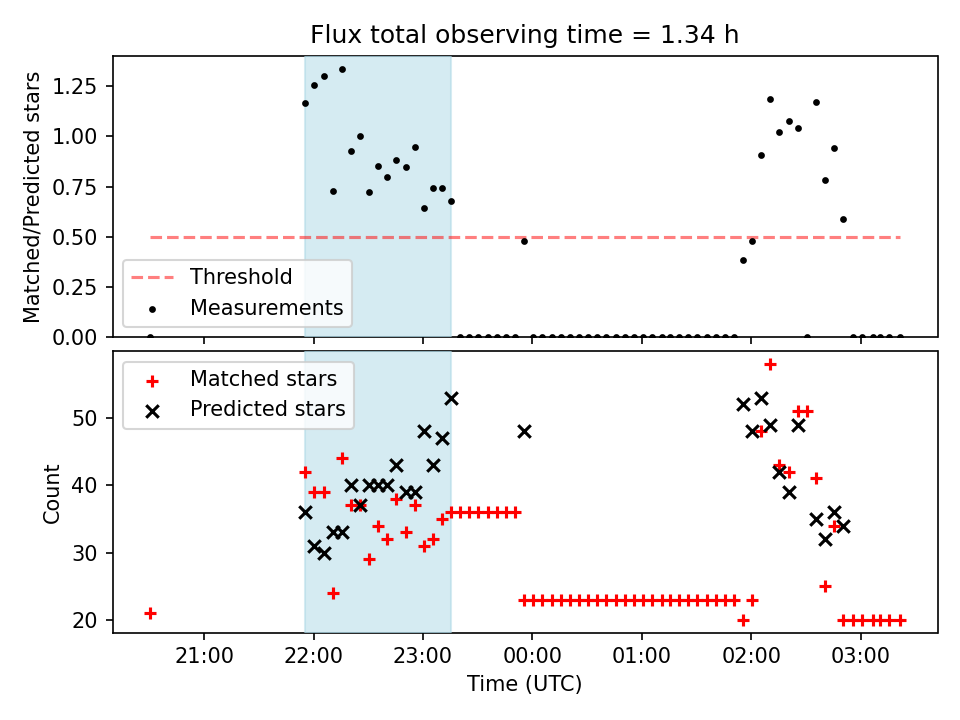 Flux total observing time = 1.34 h

Matched/Predicted stars

1.25
1.00
0.75
0.50
0.25
0.00

Threshold
Measurements

Matched stars
Predicted stars

Count

50
40
30
20

21:00
22:00
23:00
00:00
01:00
02:00
03:00

Time (UTC)